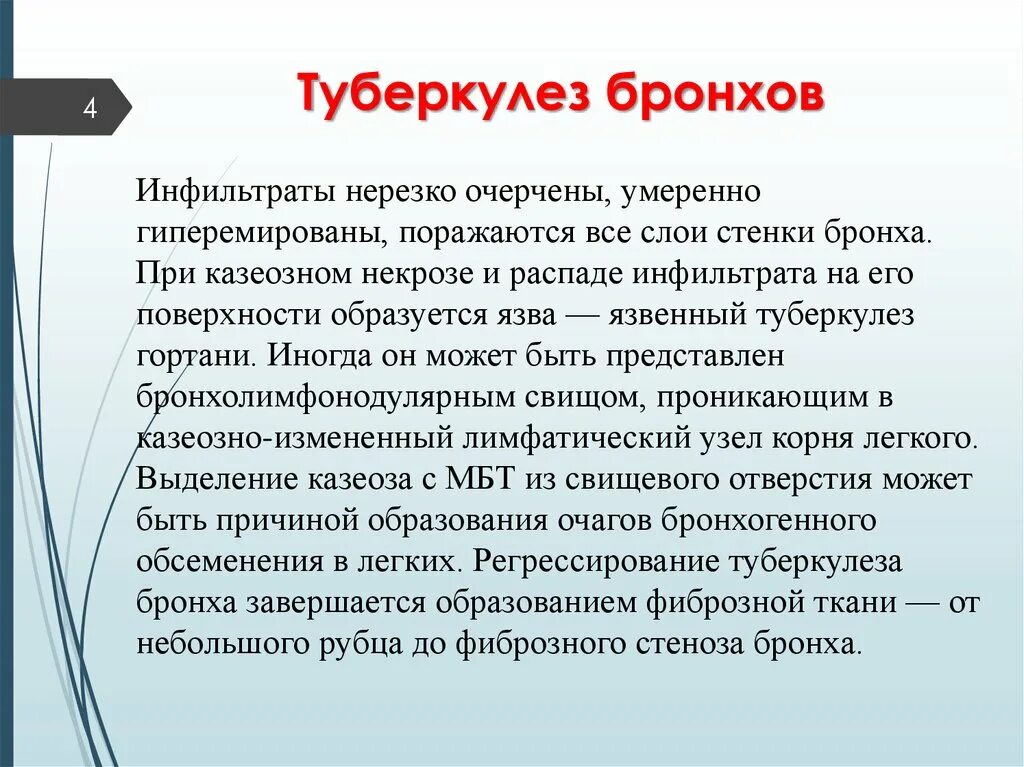 4

Туберкулез бронхов

Инфильтраты нерезко очерчены, умеренно гиперемированы, поражаются все слои стенки бронха. При казеозном некрозе и распаде инфильтрата на его поверхности образуется язва — язвенный туберкулез гортани. Иногда он может быть представлен бронхолимфонодулярным свищом, проникающим в казеозно-измененный лимфатический узел корня легкого. Выделение казеоза с МБТ из свищевого отверстия может быть причиной образования очагов бронхогенного обсеменения в легких. Регрессирование туберкулеза бронха завершается образованием фиброзной ткани — от небольшого рубца до фиброзного стеноза бронха.